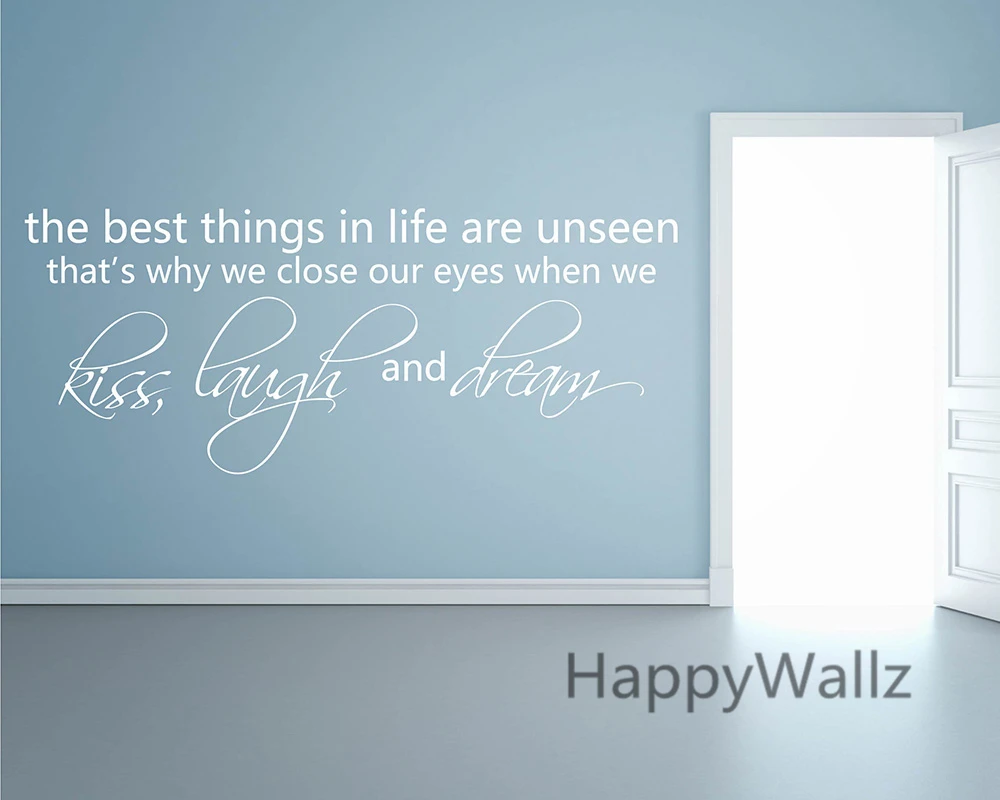 the best things in life are unseen
that's why we close our eyes when we
kiss, laugh and dream

HappyWallz